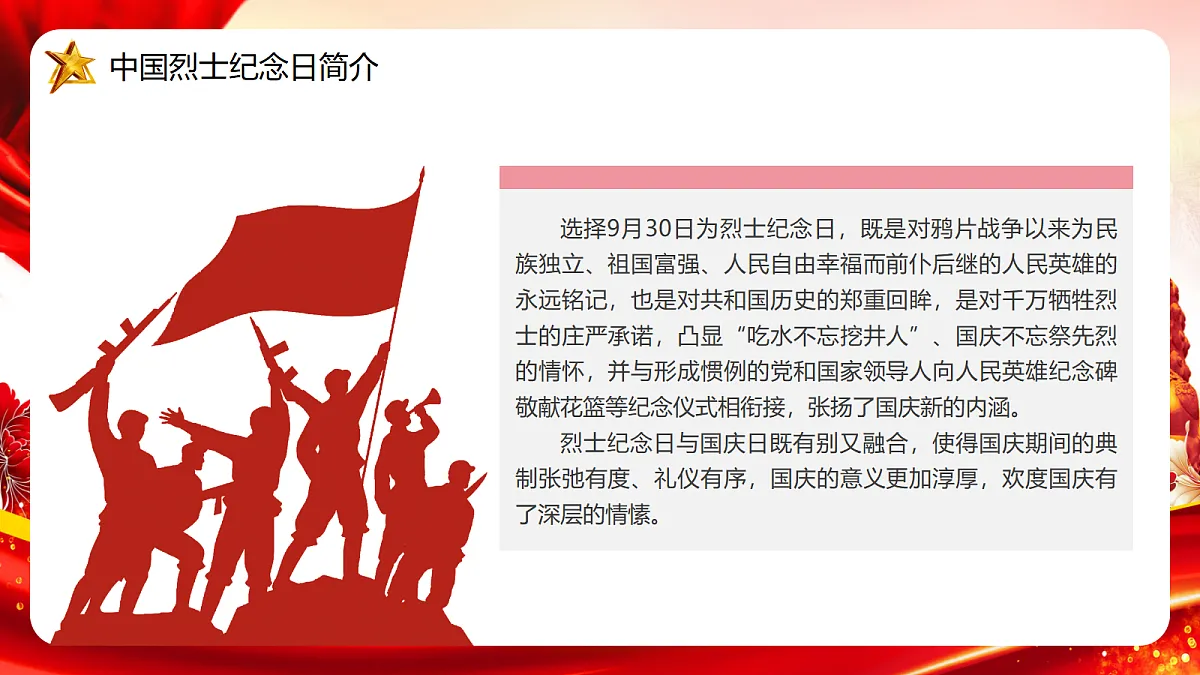 中国烈士纪念日简介

选择9月30日为烈士纪念日，既是对鸦片战争以来为民族独立、祖国富强、人民自由幸福而前仆后继的人民英雄的永远铭记，也是对共和国历史的郑重回眸，是对千万牺牲烈士的庄严承诺，凸显“吃水不忘挖井人”、国庆不忘祭先烈的情怀，并与形成惯例的党和国家领导人向人民英雄纪念碑敬献花篮等纪念仪式相衔接，张扬了国庆新的内涵。

烈士纪念日与国庆日既有别又融合，使得国庆期间的典制张弛有度、礼仪有序，国庆的意义更加淳厚，欢度国庆有了深层的情愫。